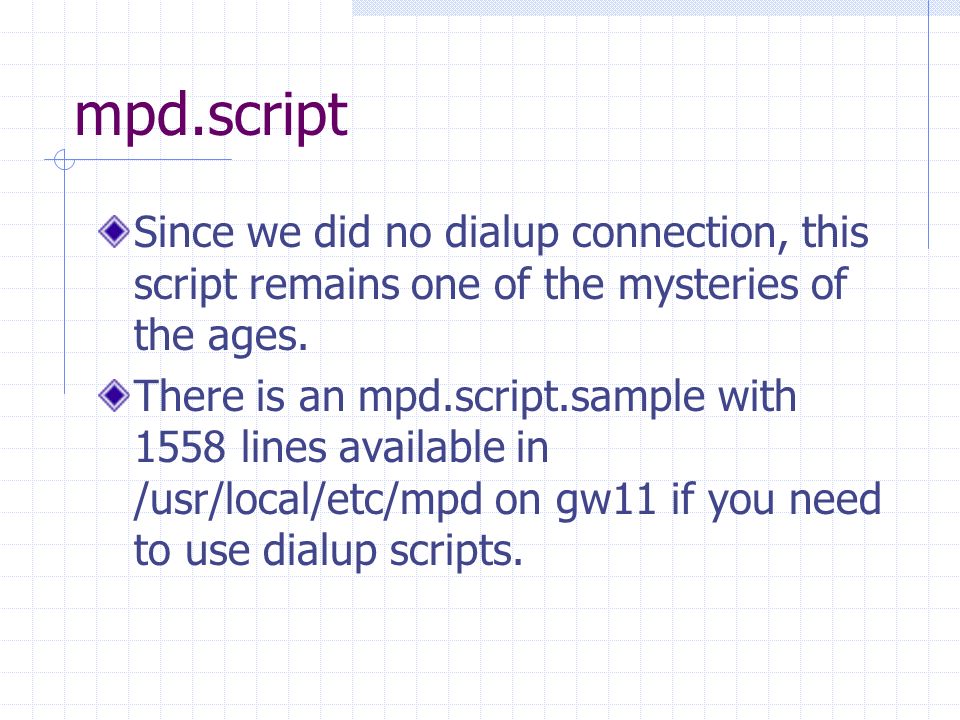 mpd.script

Since we did no dialup connection, this script remains one of the mysteries of the ages.

There is an mpd.script.sample with 1558 lines available in /usr/local/etc/mpd on gw11 if you need to use dialup scripts.